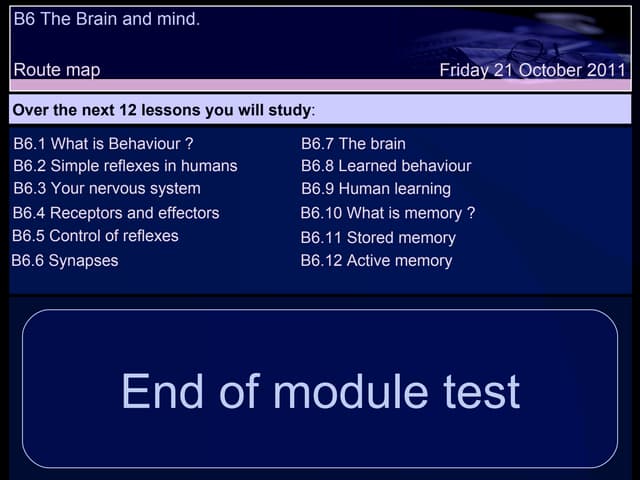 B6 The Brain and mind.

Route map

Friday 21 October 2011

Over the next 12 lessons you will study:

B6.1 What is Behaviour ?
B6.2 Simple reflexes in humans
B6.3 Your nervous system
B6.4 Receptors and effectors
B6.5 Control of reflexes
B6.6 Synapses

B6.7 The brain
B6.8 Learned behaviour
B6.9 Human learning
B6.10 What is memory ?
B6.11 Stored memory
B6.12 Active memory

End of module test